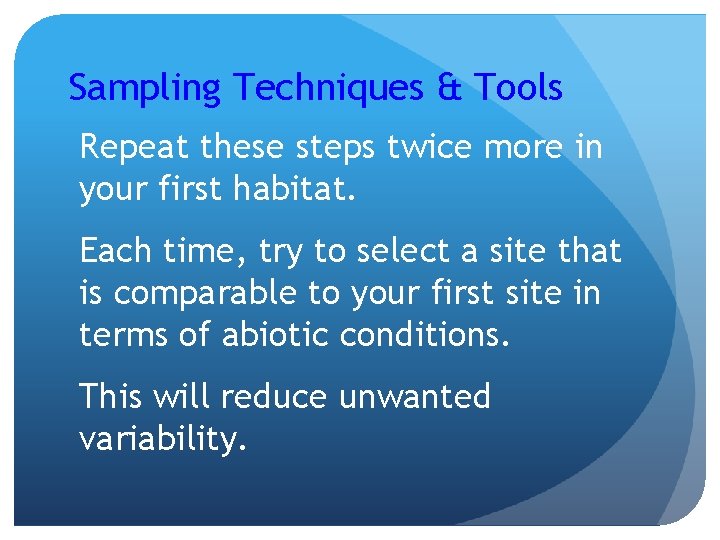 Sampling Techniques & Tools

Repeat these steps twice more in your first habitat.

Each time, try to select a site that is comparable to your first site in terms of abiotic conditions.

This will reduce unwanted variability.